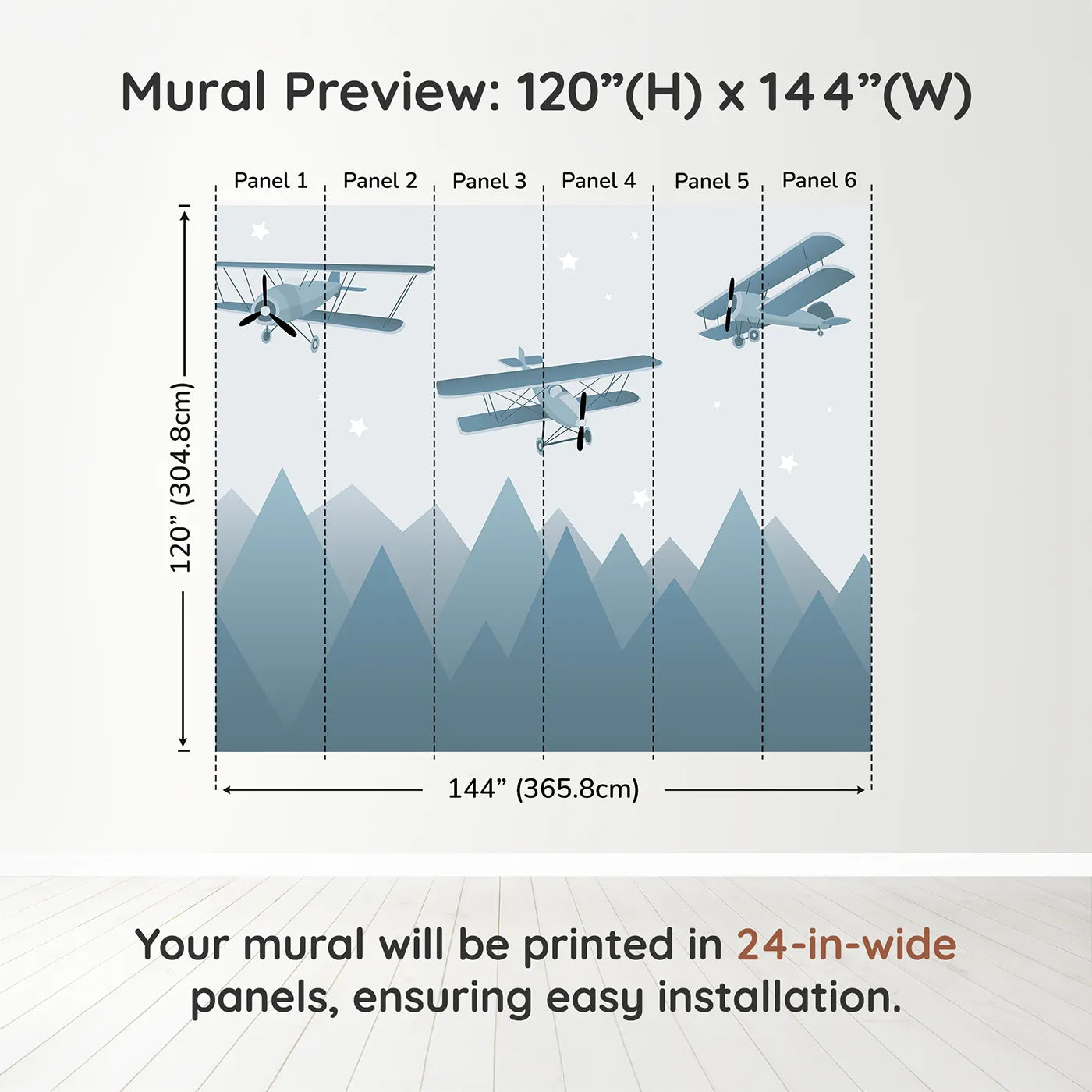 Mural Preview: 120”(H) x 144”(W)

Panel 1 Panel 2 Panel 3 Panel 4 Panel 5 Panel 6

120” (304.8cm)

144” (365.8cm)

Your mural will be printed in 24-in-wide panels, ensuring easy installation.